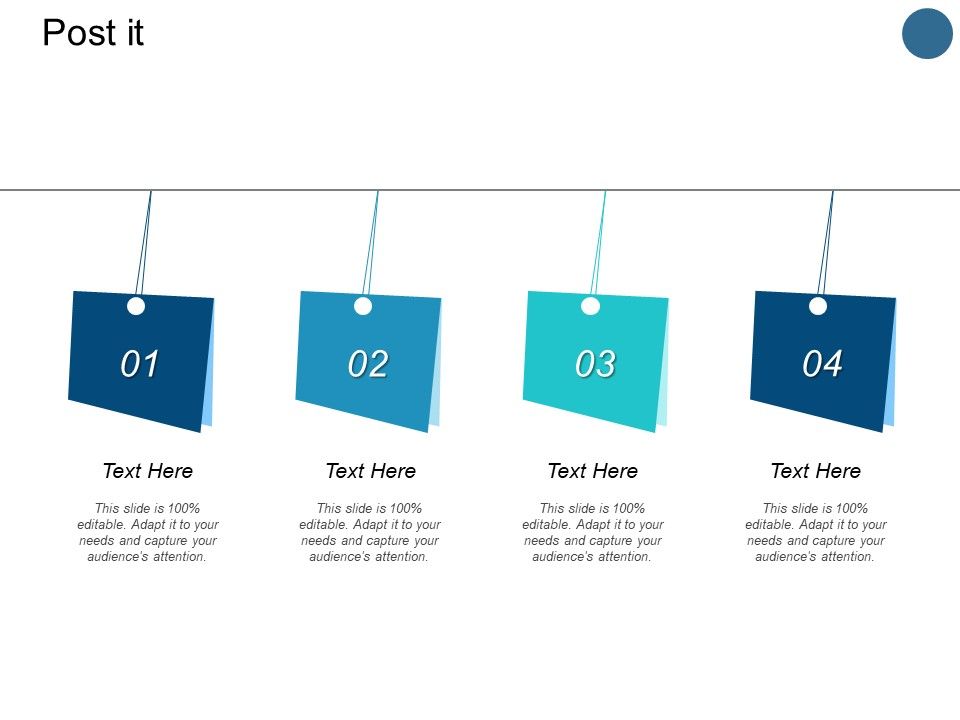 Post it

01

Text Here

This slide is 100% editable. Adapt it to your needs and capture your audience's attention.

02

Text Here

This slide is 100% editable. Adapt it to your needs and capture your audience's attention.

03

Text Here

This slide is 100% editable. Adapt it to your needs and capture your audience's attention.

04

Text Here

This slide is 100% editable. Adapt it to your needs and capture your audience's attention.